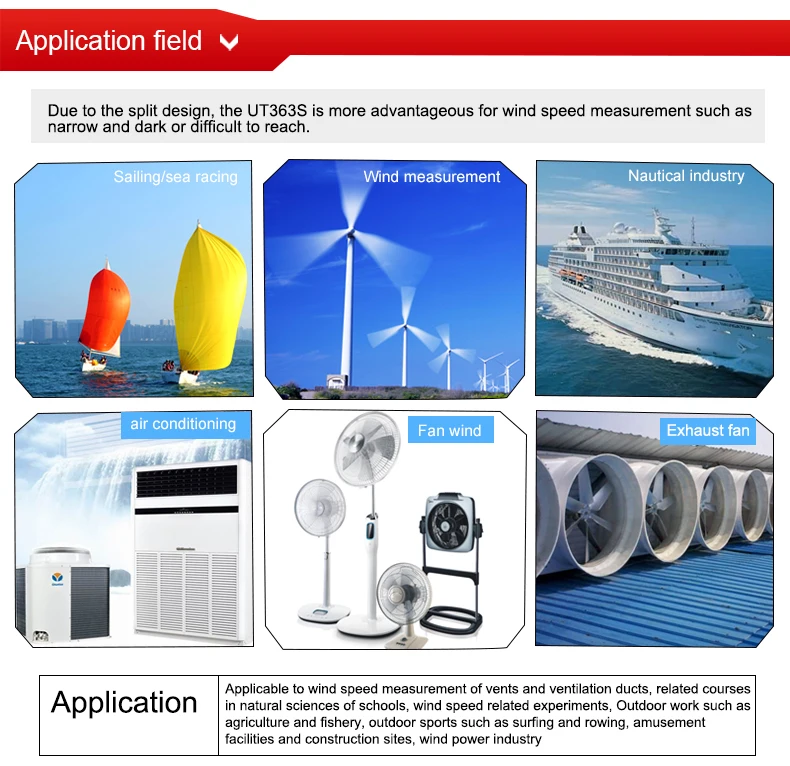 Application field

Due to the split design, the UT363S is more advantageous for wind speed measurement such as narrow and dark or difficult to reach.

Sailing/sea racing

Wind measurement

Nautical industry

air conditioning

Fan wind

Exhaust fan

| Application | Applicable to wind speed measurement of vents and ventilation ducts, related courses in natural sciences of schools, wind speed related experiments, Outdoor work such as agriculture and fishery, outdoor sports such as surfing and rowing, amusement facilities and construction sites, wind power industry |
|---|---|